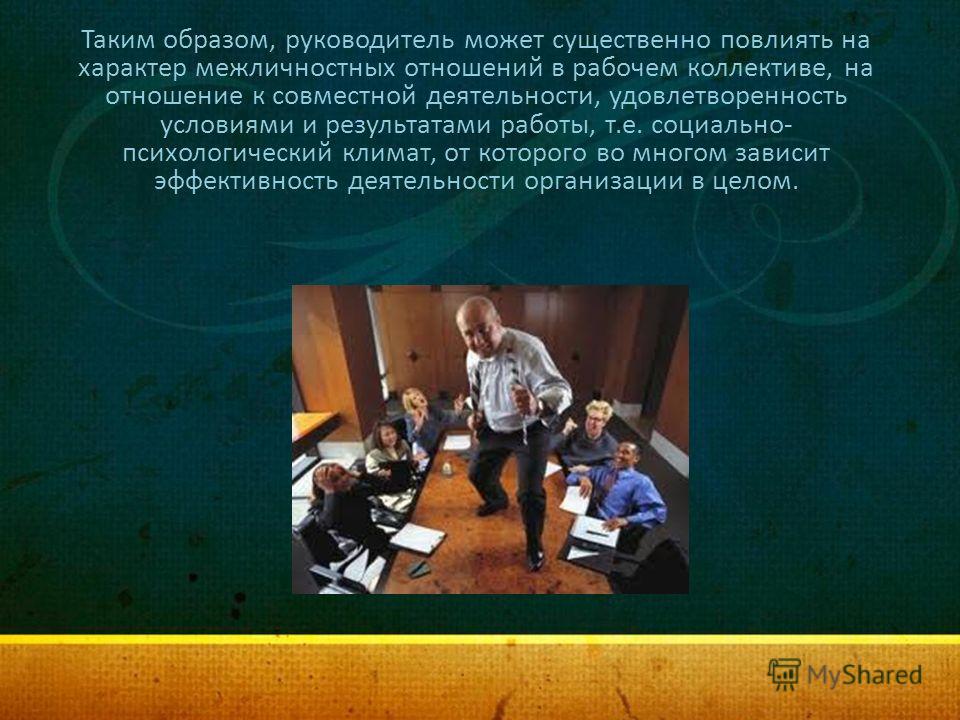 Таким образом, руководитель может существенно повлиять на характер межличностных отношений в рабочем коллективе, на отношение к совместной деятельности, удовлетворенность условиями и результатами работы, т.е. социально-психологический климат, от которого во многом зависит эффективность деятельности организации в целом.

MyShared